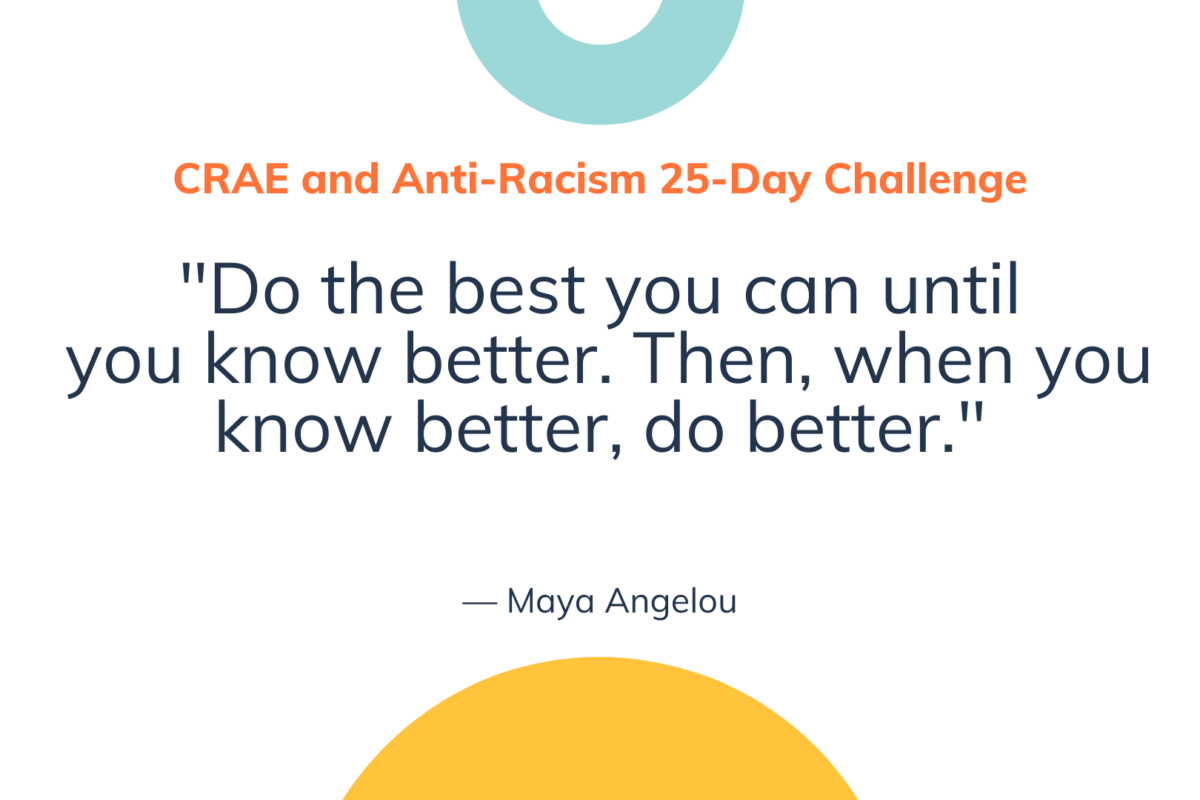 CRAE and Anti-Racism 25-Day Challenge

"Do the best you can until you know better. Then, when you know better, do better."

— Maya Angelou